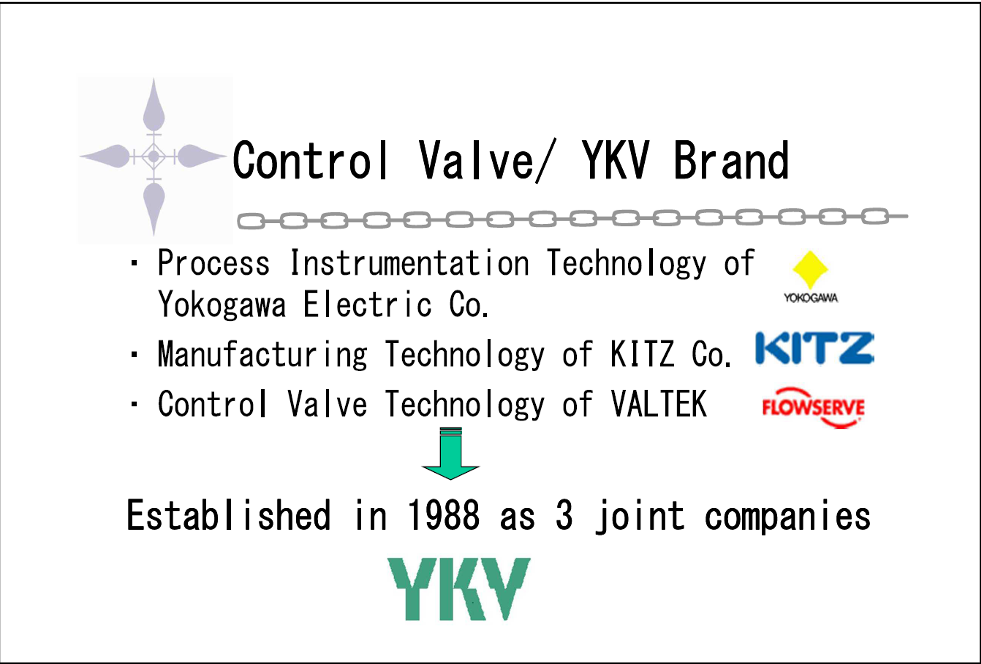 Control Valve/ YKV Brand

・Process Instrumentation Technology of Yokogawa Electric Co.

YOKOGAWA

・Manufacturing Technology of KITZ Co.

KITZ

・Control Valve Technology of VALTEK

FLOWSERVE

Established in 1988 as 3 joint companies

YKV